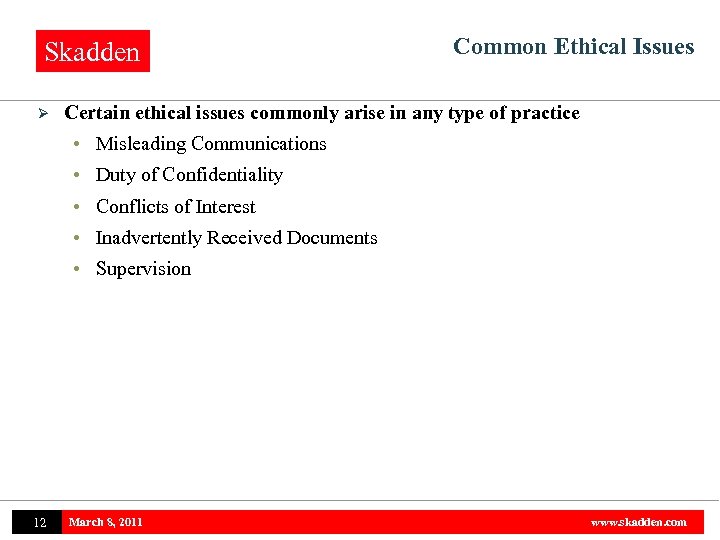 Skadden

Common Ethical Issues

➢ Certain ethical issues commonly arise in any type of practice
• Misleading Communications
• Duty of Confidentiality
• Conflicts of Interest
• Inadvertently Received Documents
• Supervision

12 March 8, 2011 www.skadden.com